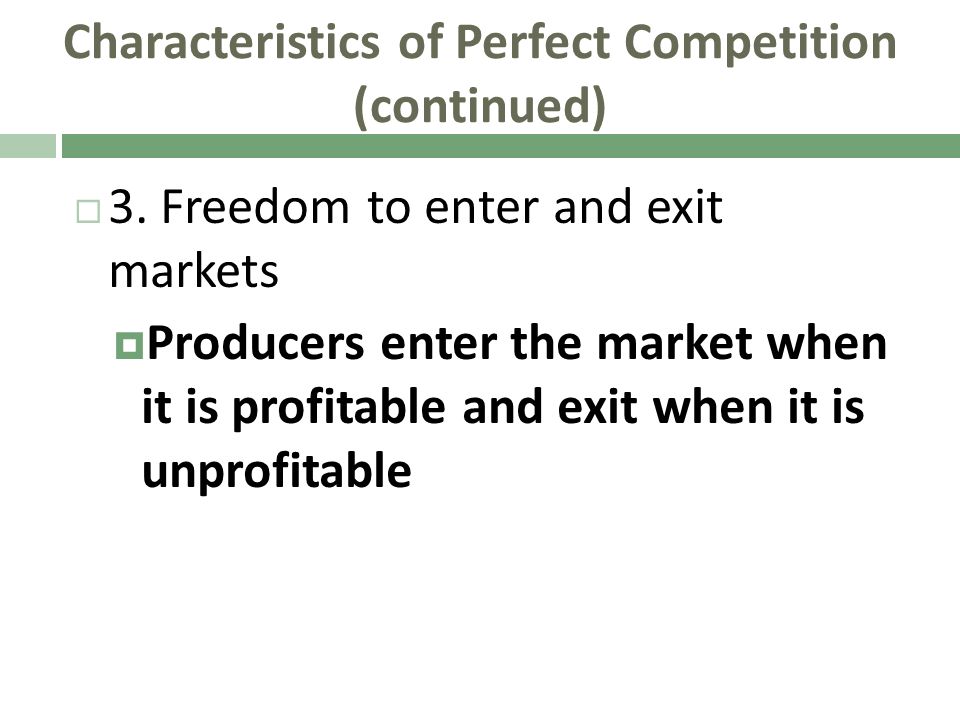 Characteristics of Perfect Competition (continued)

3. Freedom to enter and exit markets

Producers enter the market when it is profitable and exit when it is unprofitable